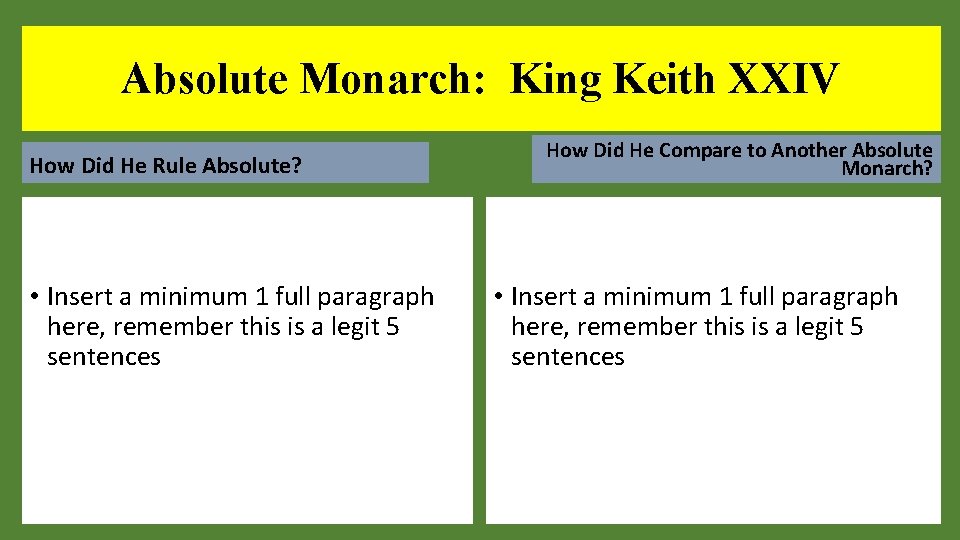 Absolute Monarch: King Keith XXIV

How Did He Rule Absolute?

• Insert a minimum 1 full paragraph here, remember this is a legit 5 sentences

How Did He Compare to Another Absolute Monarch?

• Insert a minimum 1 full paragraph here, remember this is a legit 5 sentences